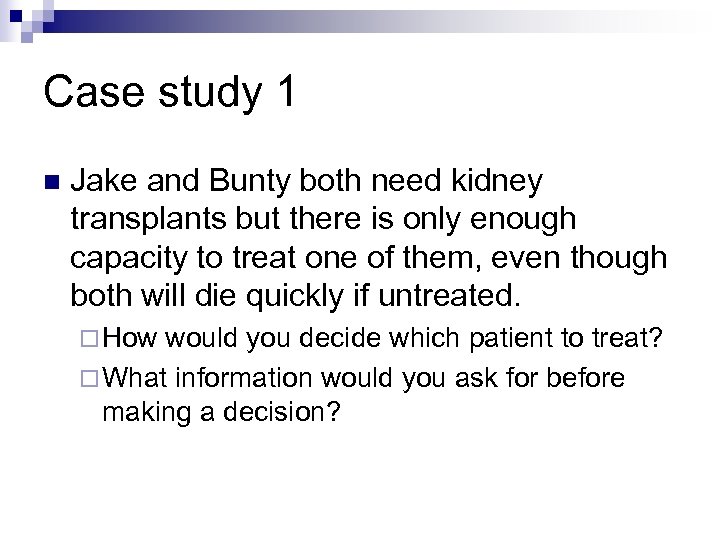 Case study 1

Jake and Bunty both need kidney transplants but there is only enough capacity to treat one of them, even though both will die quickly if untreated.

How would you decide which patient to treat?

What information would you ask for before making a decision?